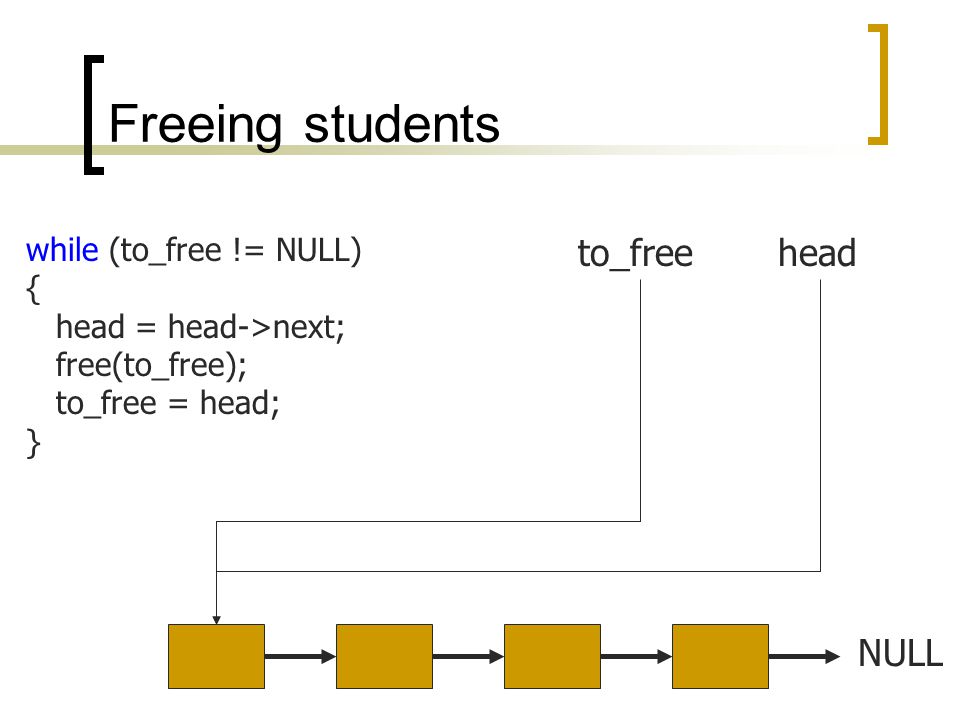 Freeing students

while (to_free != NULL)
{
head = head->next;
free(to_free);
to_free = head;
}

to_free

head

NULL